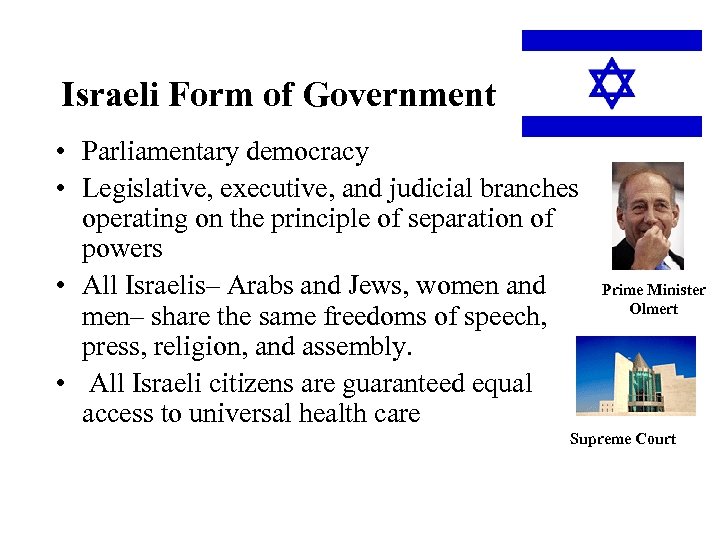 Israeli Form of Government

• Parliamentary democracy
• Legislative, executive, and judicial branches operating on the principle of separation of powers
• All Israelis– Arabs and Jews, women and men– share the same freedoms of speech, press, religion, and assembly.
• All Israeli citizens are guaranteed equal access to universal health care

Prime Minister Olmert

Supreme Court